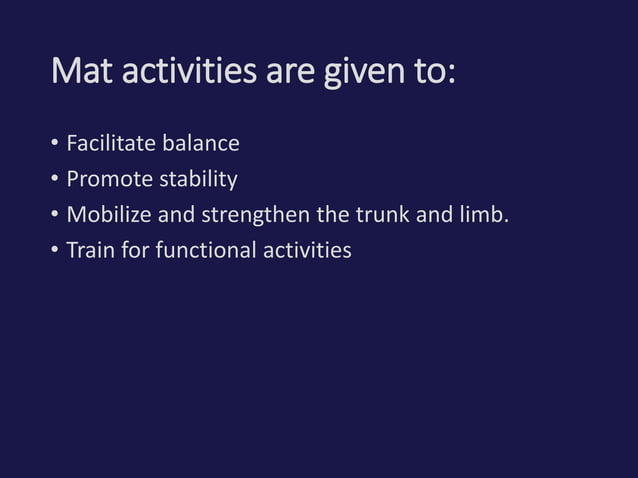 Mat activities are given to:

• Facilitate balance
• Promote stability
• Mobilize and strengthen the trunk and limb.
• Train for functional activities